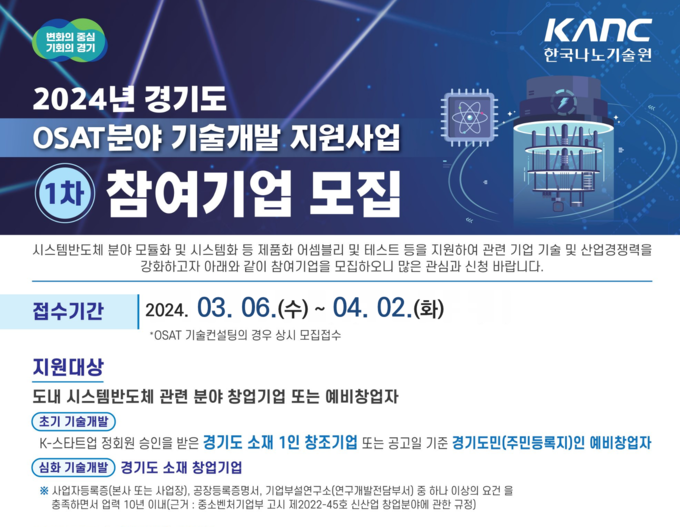 변화의 중심
기회의 경기

KANC
한국나노기술원

2024년 경기도
OSAT분야 기술개발 지원사업
1차 참여기업 모집

시스템반도체 분야 모듈화 및 시스템화 등 제품화 어셈블리 및 테스트 등을 지원하여 관련 기업 기술 및 산업경쟁력을 강화하고자 아래와 같이 참여기업을 모집하오니 많은 관심과 신청 바랍니다.

접수기간 2024. 03. 06.(수) ~ 04. 02.(화)
*OSAT 기술컨설팅의 경우 상시 모집접수

지원대상
도내 시스템반도체 관련 분야 창업기업 또는 예비창업자

초기 기술개발
K-스타트업 정회원 승인을 받은 경기도 소재 1인 창조기업 또는 공고일 기준 경기도민(주민등록지)인 예비창업자

심화 기술개발 경기도 소재 창업기업

※ 사업자등록증(본사 또는 사업장), 공장등록증명서, 기업부설연구소(연구개발전담부서) 중 하나 이상의 요건 을 충족하면서 업력 10년 이내(근거 : 중소벤처기업부 고시 제2022-45호 신산업 창업분야에 관한 규정)